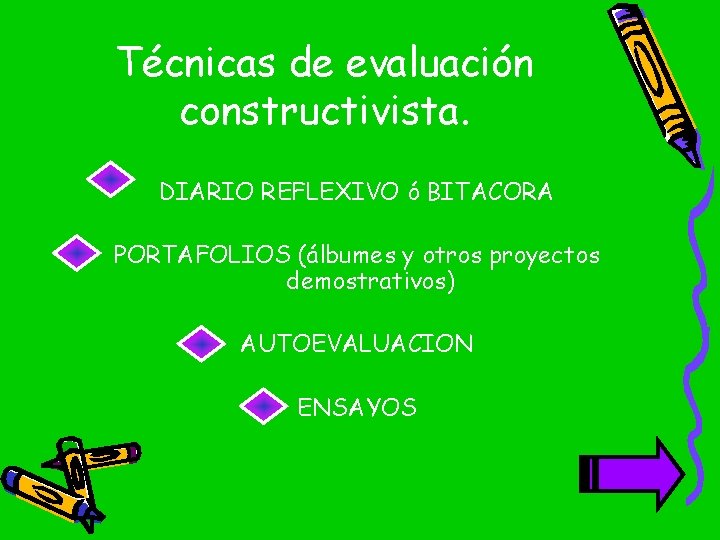 Técnicas de evaluación constructivista.

DIARIO REFLEXIVO ó BITACORA

PORTAFOLIOS (álbumes y otros proyectos demostrativos)

AUTOEVALUACION

ENSAYOS